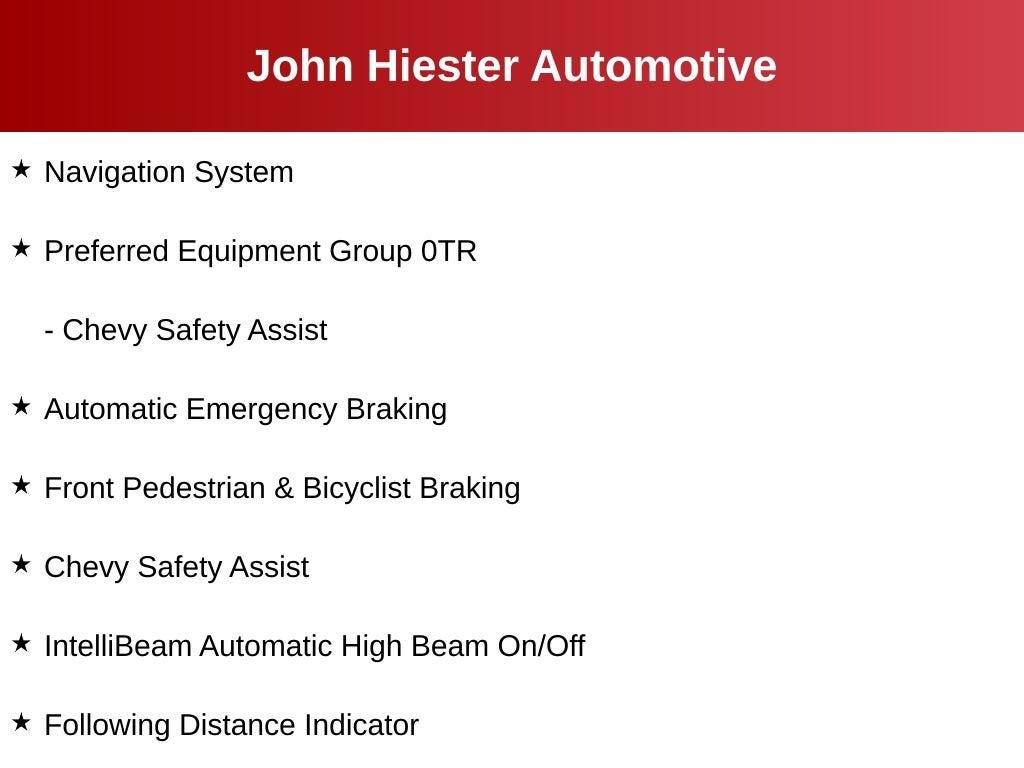 John Hiester Automotive

★ Navigation System

★ Preferred Equipment Group 0TR

- Chevy Safety Assist

★ Automatic Emergency Braking

★ Front Pedestrian & Bicyclist Braking

★ Chevy Safety Assist

★ IntelliBeam Automatic High Beam On/Off

★ Following Distance Indicator